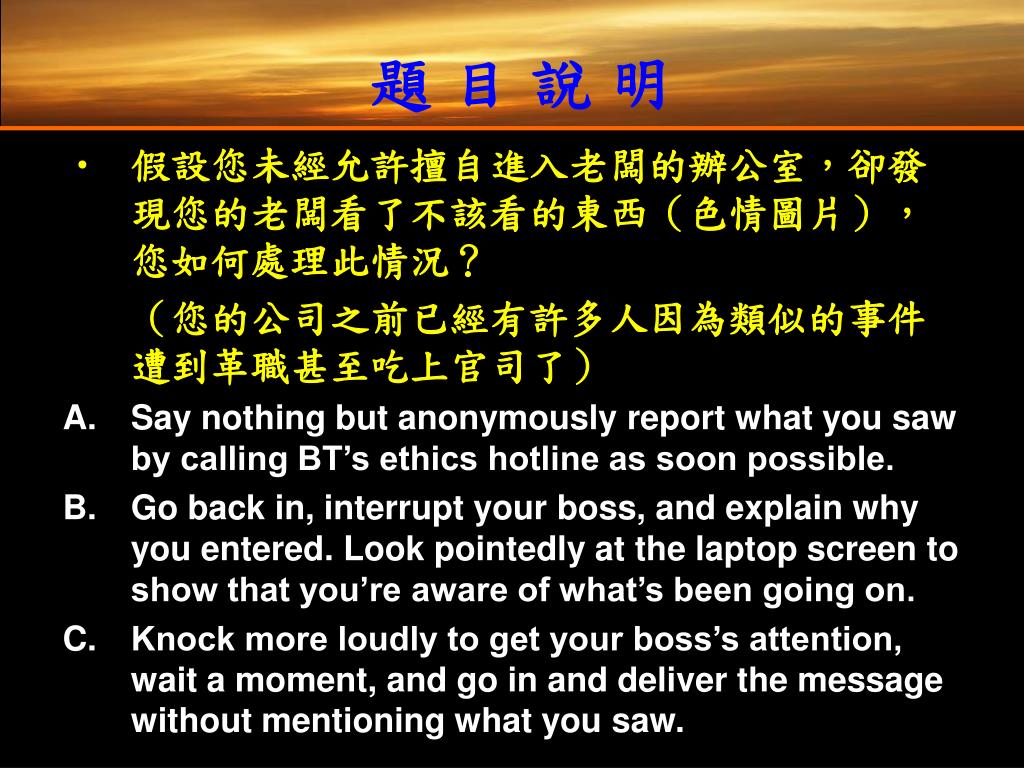 題 目 說 明

• 假設您未經允許擅自進入老闆的辦公室，卻發現您的老闆看了不該看的東西（色情圖片），您如何處理此情況？

（您的公司之前已經有許多人因為類似的事件遭到革職甚至吃上官司了）

A. Say nothing but anonymously report what you saw by calling BT’s ethics hotline as soon possible.

B. Go back in, interrupt your boss, and explain why you entered. Look pointedly at the laptop screen to show that you’re aware of what’s been going on.

C. Knock more loudly to get your boss’s attention, wait a moment, and go in and deliver the message without mentioning what you saw.